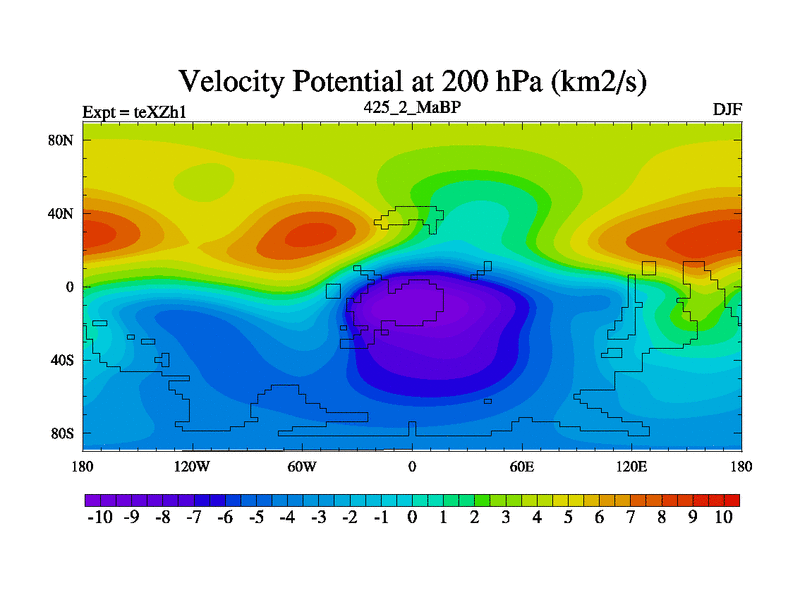 Velocity Potential at 200 hPa (km2/s)

Expt = teXZh1

425_2_MaBP

DJF

80N
40N
0
40S
80S

180
120W
60W
0
60E
120E
180

-10 -9 -8 -7 -6 -5 -4 -3 -2 -1 0 1 2 3 4 5 6 7 8 9 10